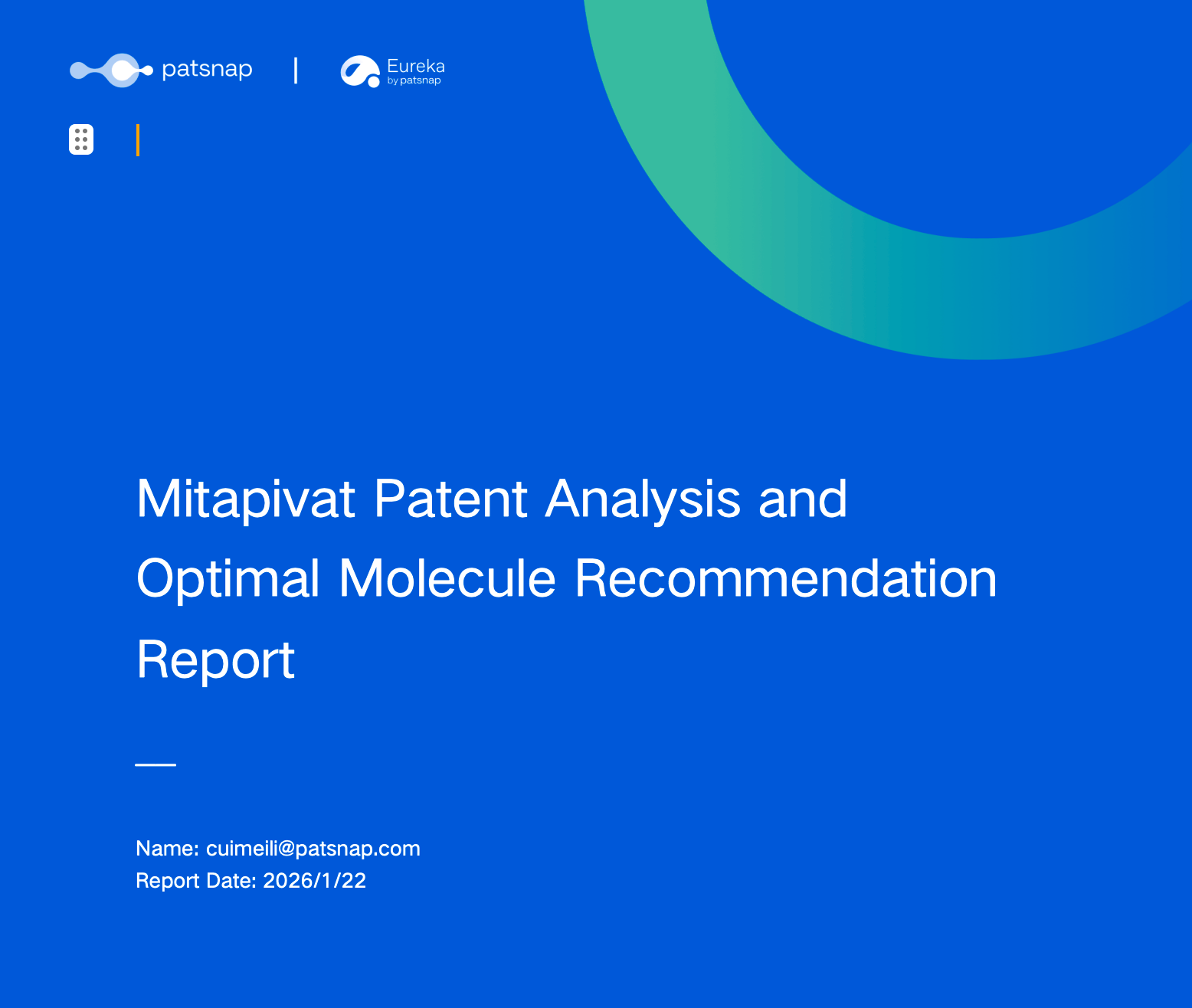 patsnap | Eureka by patsnap

Mitapivat Patent Analysis and Optimal Molecule Recommendation Report

Name: cuimeili@patsnap.com
Report Date: 2026/1/22